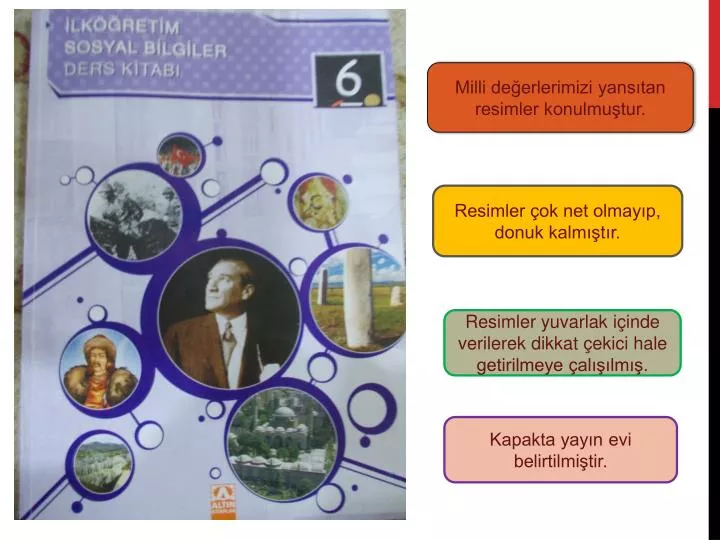 İLKÖĞRETİM
SOSYAL BİLGİLER
DERS KİTABI

6

ALTIN

Milli değerlerimizi yansıtan resimler konulmuştur.

Resimler çok net olmayıp, donuk kalmıştır.

Resimler yuvarlak içinde verilerek dikkat çekici hale getirilmeye çalışılmış.

Kapakta yayın evi belirtilmiştir.